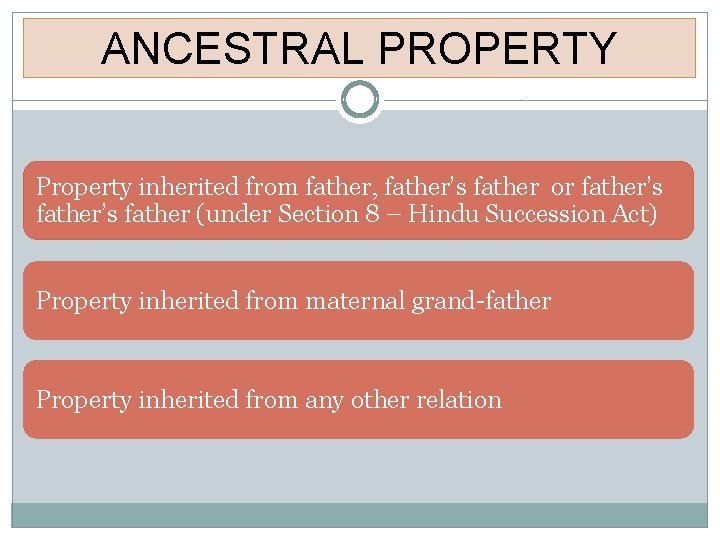 ANCESTRAL PROPERTY

Property inherited from father, father's father or father's father's father (under Section 8 – Hindu Succession Act)

Property inherited from maternal grand-father

Property inherited from any other relation